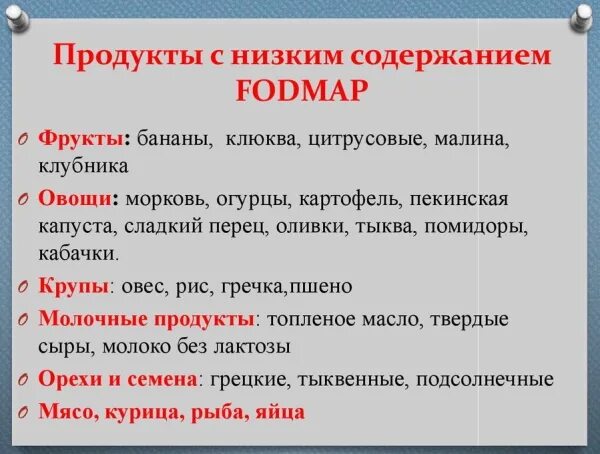 Продукты с низким содержанием FODMAP

Фрукты: бананы, клюква, цитрусовые, малина, клубника

Овощи: морковь, огурцы, картофель, пекинская капуста, сладкий перец, оливки, тыква, помидоры, кабачки.

Крупы: овес, рис, гречка,пшено

Молочные продукты: топленое масло, твердые сыры, молоко без лактозы

Орехи и семена: грецкие, тыквенные, подсолнечные

Мясо, курица, рыба, яйца